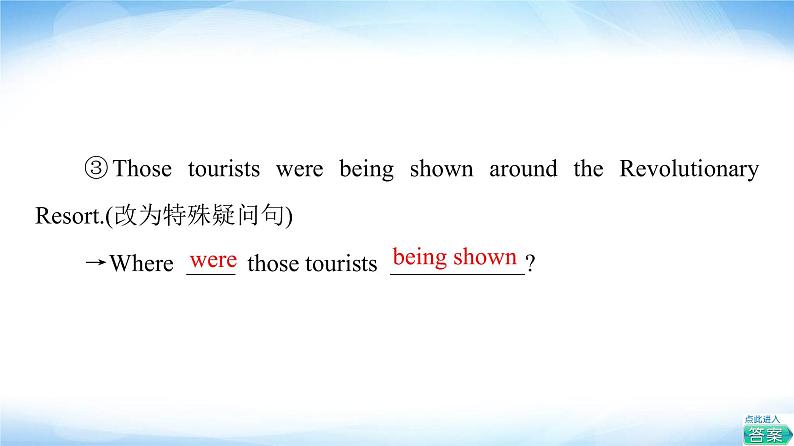 ③Those tourists were being shown around the Revolutionary Resort.(改为特殊疑问句)

→Where were those tourists being shown?

点此进入
答案